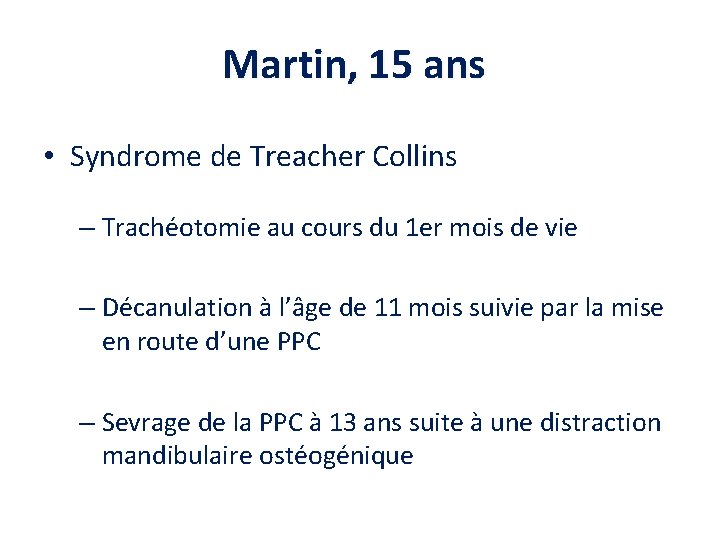 Martin, 15 ans

• Syndrome de Treacher Collins

– Trachéotomie au cours du 1er mois de vie

– Décanulation à l’âge de 11 mois suivie par la mise en route d’une PPC

– Sevrage de la PPC à 13 ans suite à une distraction mandibulaire ostéogénique